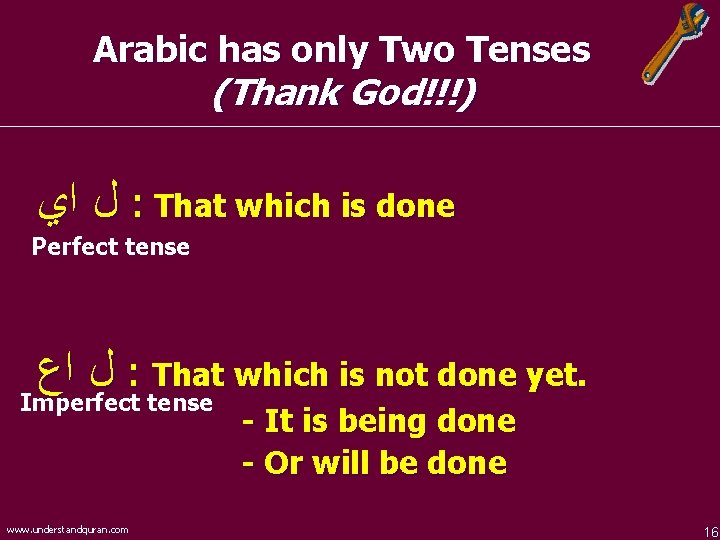 Arabic has only Two Tenses
(Thank God!!!)

ل اي : That which is done
Perfect tense

ل اع : That which is not done yet.
Imperfect tense
- It is being done
- Or will be done

www.understandquran.com

16